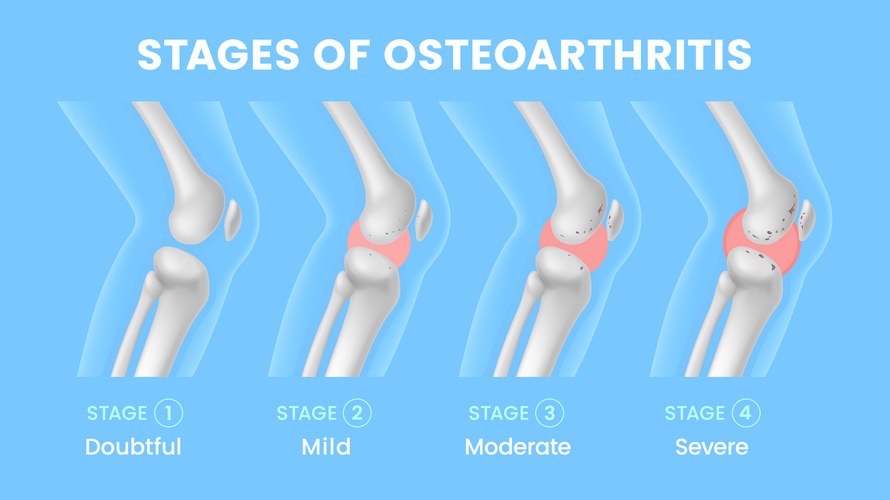 STAGES OF OSTEOARTHRITIS

STAGE 1
Doubtful

STAGE 2
Mild

STAGE 3
Moderate

STAGE 4
Severe